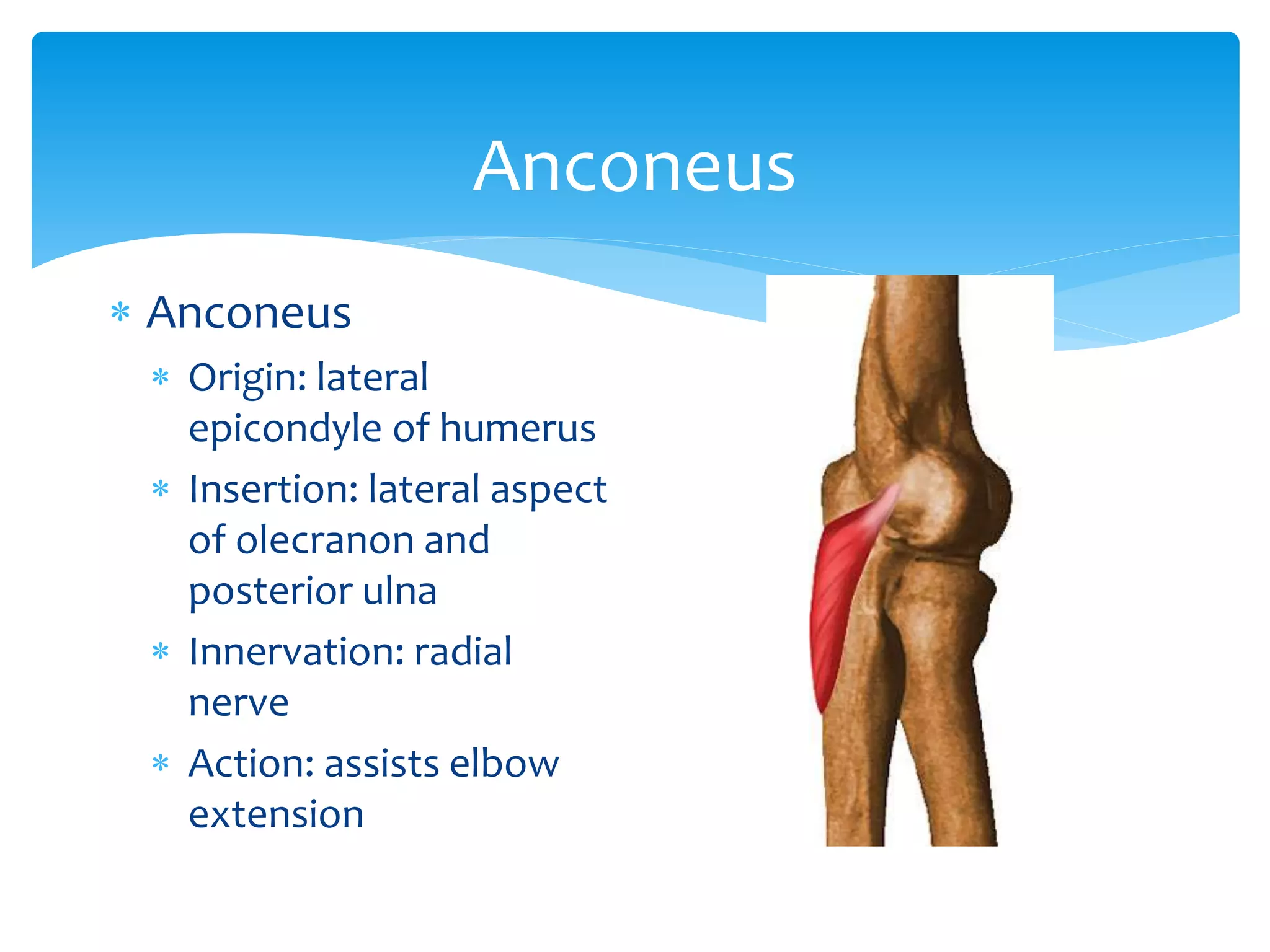 Anconeus

* Anconeus
  * Origin: lateral epicondyle of humerus
  * Insertion: lateral aspect of olecranon and posterior ulna
  * Innervation: radial nerve
  * Action: assists elbow extension